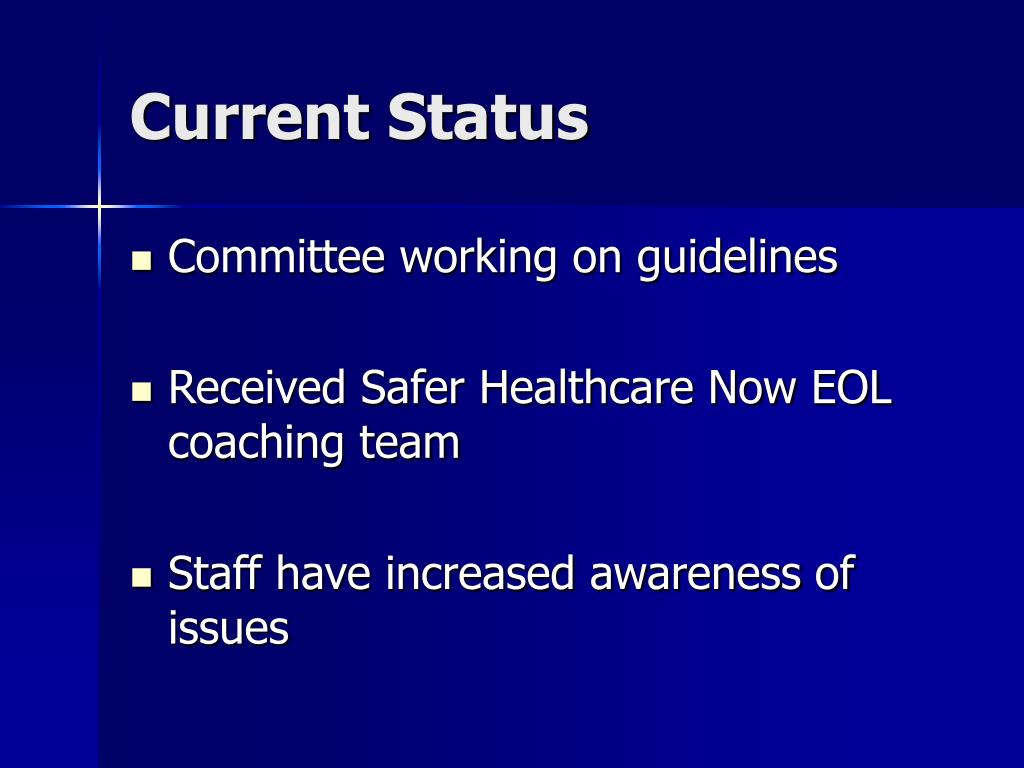 Current Status

- Committee working on guidelines

- Received Safer Healthcare Now EOL coaching team

- Staff have increased awareness of issues